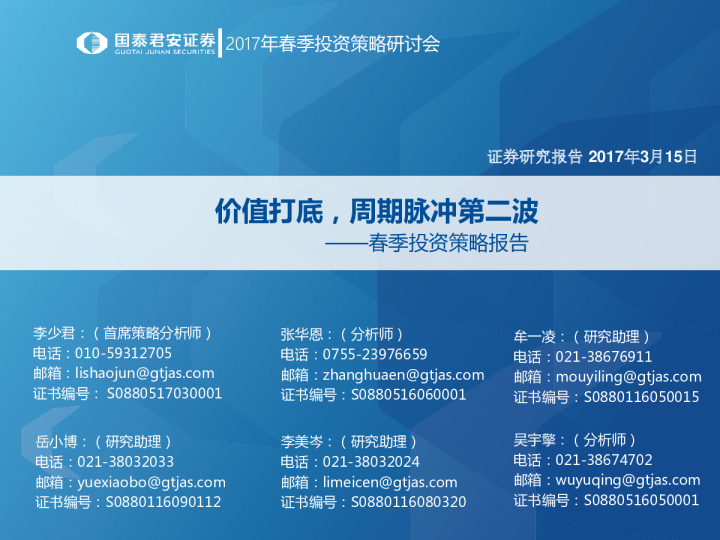 国泰君安证券
GUOTAI JUNAN SECURITIES
2017年春季投资策略研讨会

证券研究报告 2017年3月15日

价值打底，周期脉冲第二波
——春季投资策略报告

李少君：（首席策略分析师）
电话：010-59312705
邮箱：lishaojun@gtjas.com
证书编号： S0880517030001

岳小博：（研究助理）
电话：021-38032033
邮箱：yuexiaobo@gtjas.com
证书编号：S0880116090112

张华恩：（分析师）
电话：0755-23976659
邮箱：zhanghuaen@gtjas.com
证书编号：S0880516060001

李美岑：（研究助理）
电话：021-38032024
邮箱：limeicen@gtjas.com
证书编号：S0880116080320

牟一凌：（研究助理）
电话：021-38676911
邮箱：mouyiling@gtjas.com
证书编号：S0880116050015

吴宇擎：（分析师）
电话：021-38674702
邮箱：wuyuqing@gtjas.com
证书编号：S0880516050001